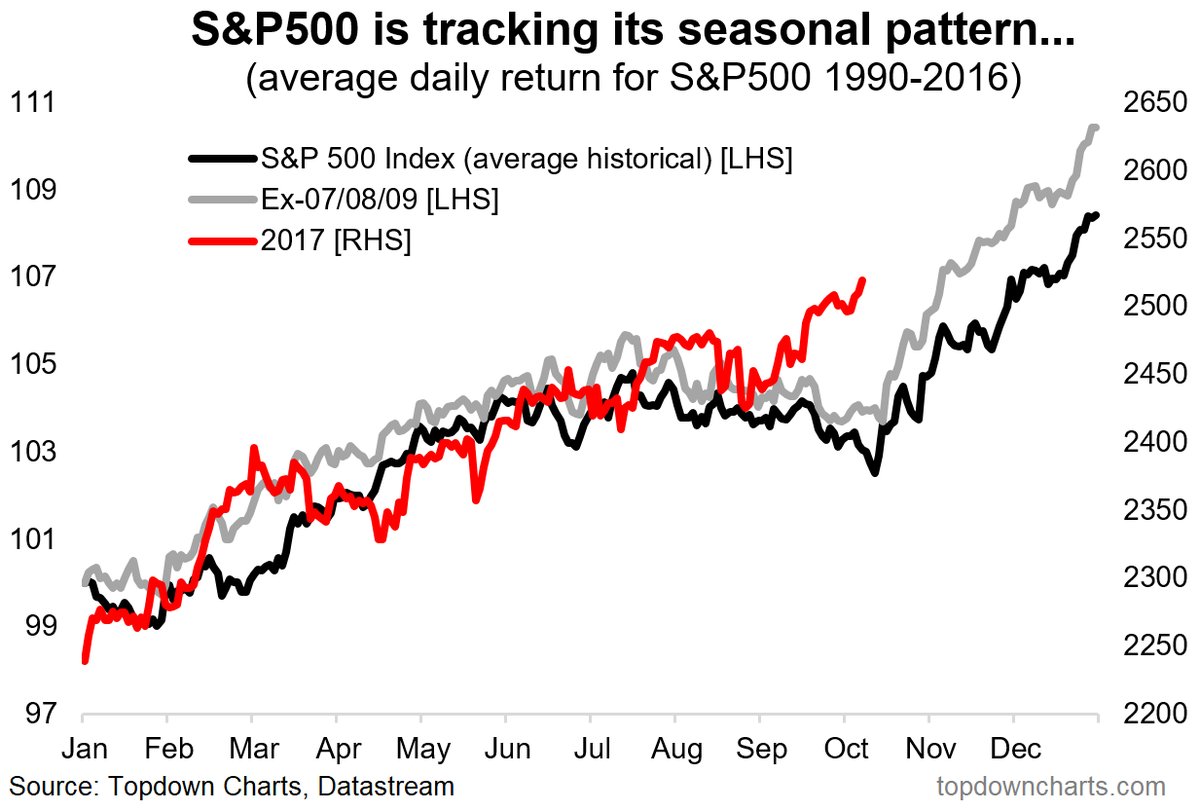 S&P500 is tracking its seasonal pattern...
(average daily return for S&P500 1990-2016)

S&P 500 Index (average historical) [LHS]
Ex-07/08/09 [LHS]
2017 [RHS]

111
109
107
105
103
101
99
97

2650
2600
2550
2500
2450
2400
2350
2300
2250
2200

Jan Feb Mar Apr May Jun Jul Aug Sep Oct Nov Dec

Source: Topdown Charts, Datastream
topdowncharts.com